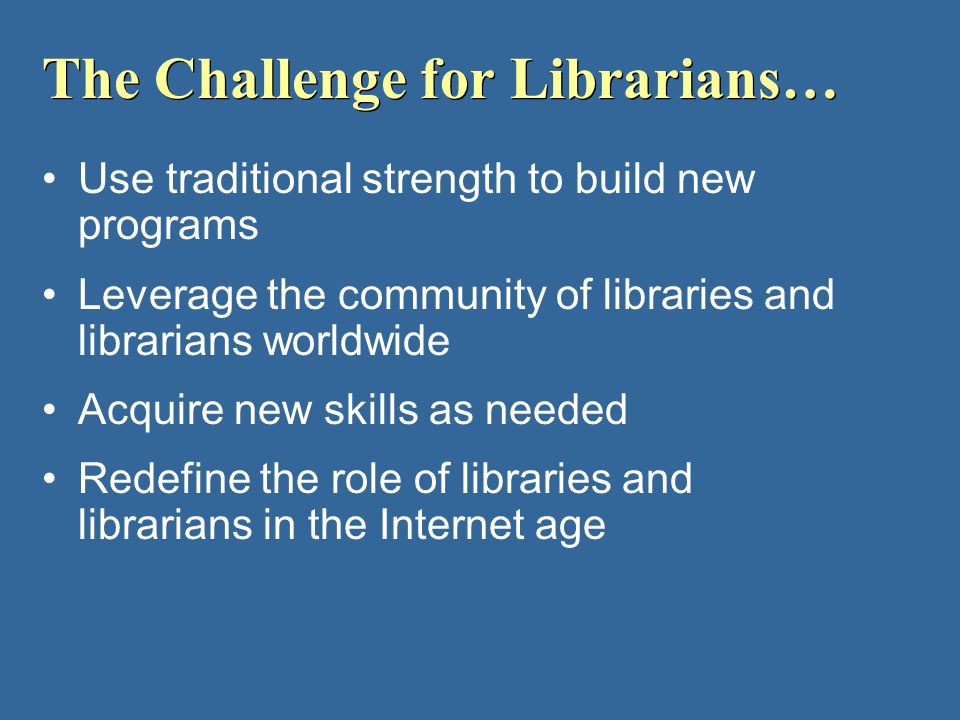 The Challenge for Librarians…

• Use traditional strength to build new programs
• Leverage the community of libraries and librarians worldwide
• Acquire new skills as needed
• Redefine the role of libraries and librarians in the Internet age